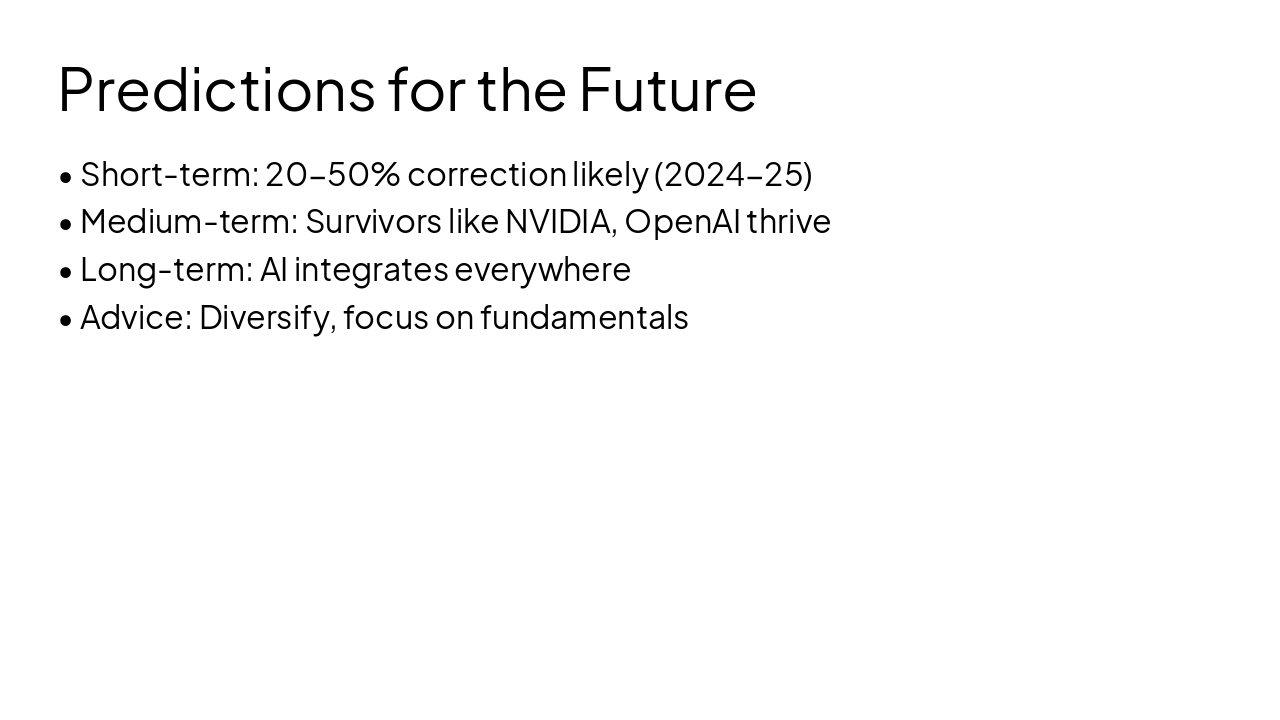 Predictions for the Future

• Short-term: 20–50% correction likely (2024–25)
• Medium-term: Survivors like NVIDIA, OpenAI thrive
• Long-term: AI integrates everywhere
• Advice: Diversify, focus on fundamentals